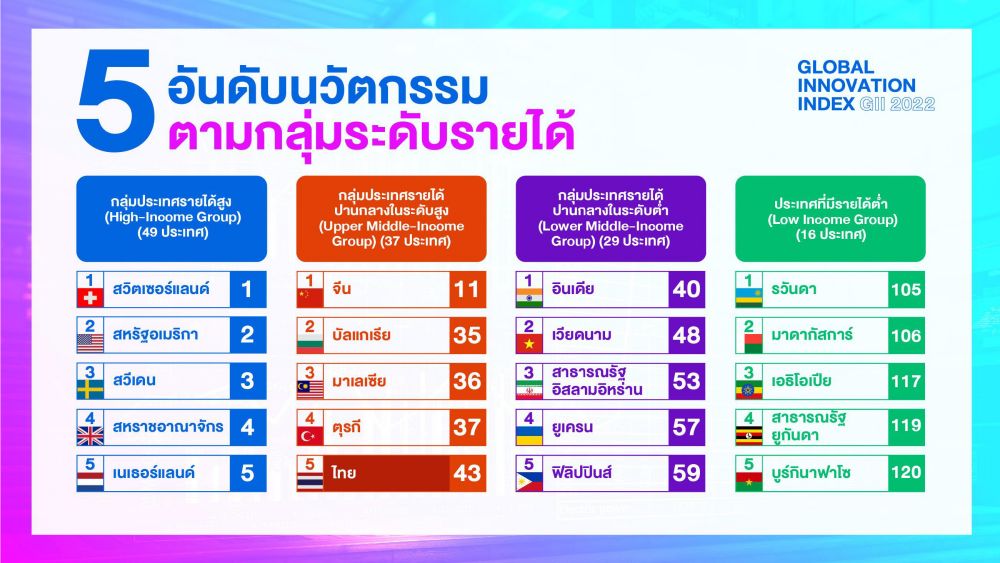 5 อันดับนวัตกรรม ตามกลุ่มระดับรายได้

GLOBAL INNOVATION INDEX GII 2022

กลุ่มประเทศรายได้สูง (High-Income Group) (49 ประเทศ)

1 สวิตเซอร์แลนด์ 1
2 สหรัฐอเมริกา 2
3 สวีเดน 3
4 สหราชอาณาจักร 4
5 เนเธอร์แลนด์ 5

กลุ่มประเทศรายได้ปานกลางในระดับสูง (Upper Middle-Income Group) (37 ประเทศ)

1 จีน 11
2 บัลแกเรีย 35
3 มาเลเซีย 36
4 ตุรกี 37
5 ไทย 43

กลุ่มประเทศรายได้ปานกลางในระดับต่ำ (Lower Middle-Income Group) (29 ประเทศ)

1 อินเดีย 40
2 เวียดนาม 48
3 สาธารณรัฐอิสลามอิหร่าน 53
4 ยูเครน 57
5 ฟิลิปปินส์ 59

ประเทศที่มีรายได้ต่ำ (Low Income Group) (16 ประเทศ)

1 รวันดา 105
2 มาดากัสการ์ 106
3 เอธิโอเปีย 117
4 สาธารณรัฐยูกันดา 119
5 บูร์กินาฟาโซ 120